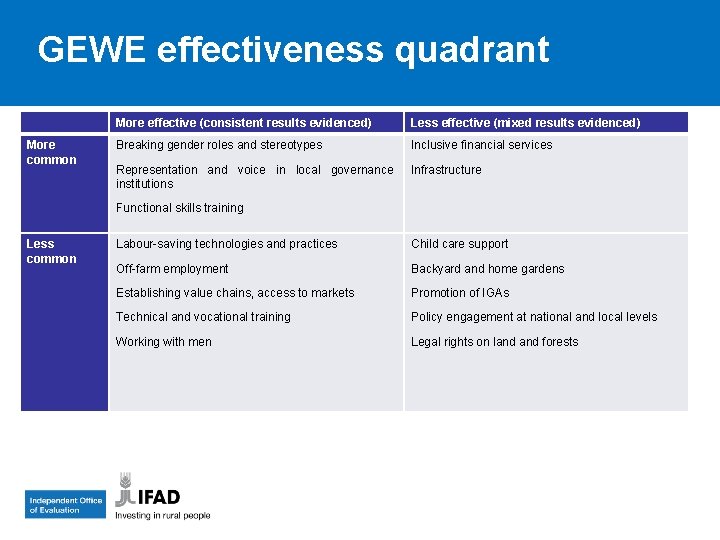 GEWE effectiveness quadrant

| | More effective (consistent results evidenced) | Less effective (mixed results evidenced) |
|---|---|---|
| More common | Breaking gender roles and stereotypes<br>Representation and voice in local governance institutions<br>Functional skills training | Inclusive financial services<br>Infrastructure |
| Less common | Labour-saving technologies and practices<br>Off-farm employment<br>Establishing value chains, access to markets<br>Technical and vocational training<br>Working with men | Child care support<br>Backyard and home gardens<br>Promotion of IGAs<br>Policy engagement at national and local levels<br>Legal rights on land and forests |

Independent Office of Evaluation

IFAD
Investing in rural people